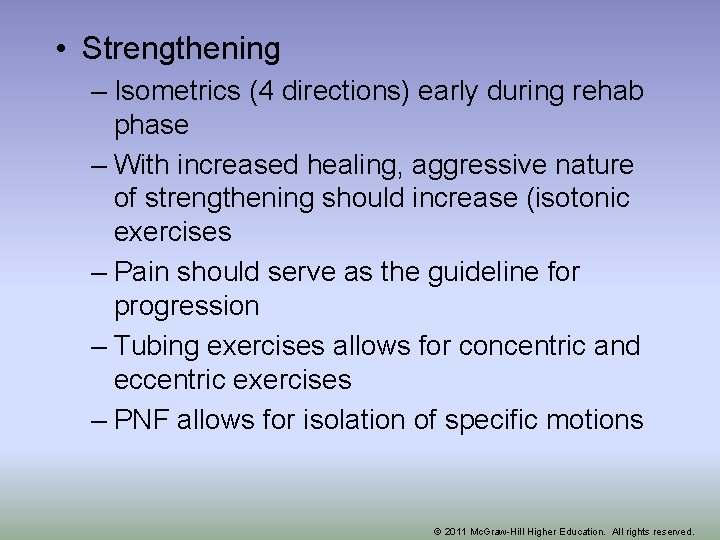 • Strengthening
– Isometrics (4 directions) early during rehab phase
– With increased healing, aggressive nature of strengthening should increase (isotonic exercises
– Pain should serve as the guideline for progression
– Tubing exercises allows for concentric and eccentric exercises
– PNF allows for isolation of specific motions

© 2011 McGraw-Hill Higher Education. All rights reserved.